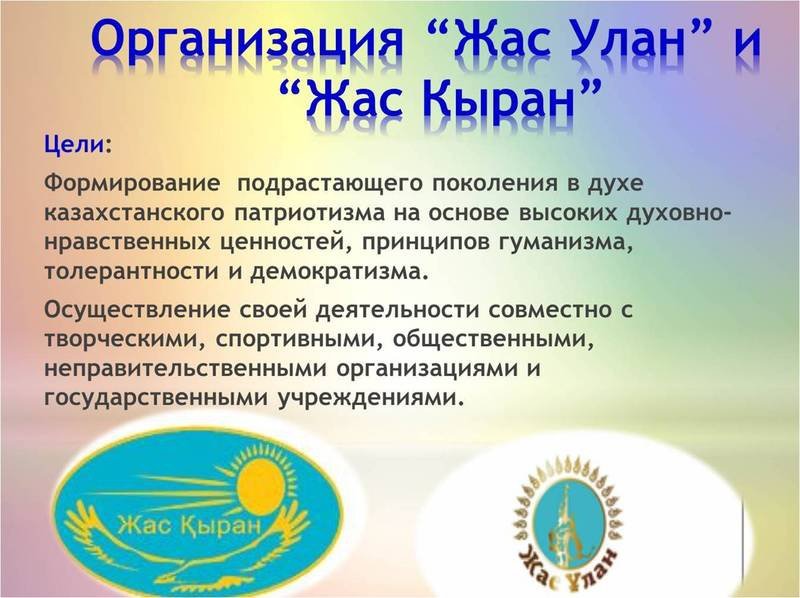 Организация “Жас Улан” и “Жас Кыран”

Цели:

Формирование подрастающего поколения в духе казахстанского патриотизма на основе высоких духовно-нравственных ценностей, принципов гуманизма, толерантности и демократизма.

Осуществление своей деятельности совместно с творческими, спортивными, общественными, неправительственными организациями и государственными учреждениями.

Жас Қыран

Жас Ұлан